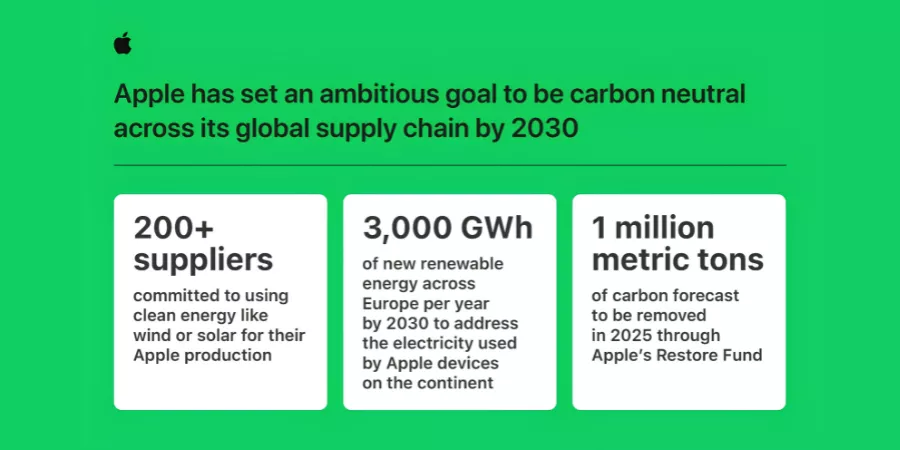 Apple has set an ambitious goal to be carbon neutral across its global supply chain by 2030

200+ suppliers

committed to using clean energy like wind or solar for their Apple production

3,000 GWh

of new renewable energy across Europe per year by 2030 to address the electricity used by Apple devices on the continent

1 million metric tons

of carbon forecast to be removed in 2025 through Apple's Restore Fund